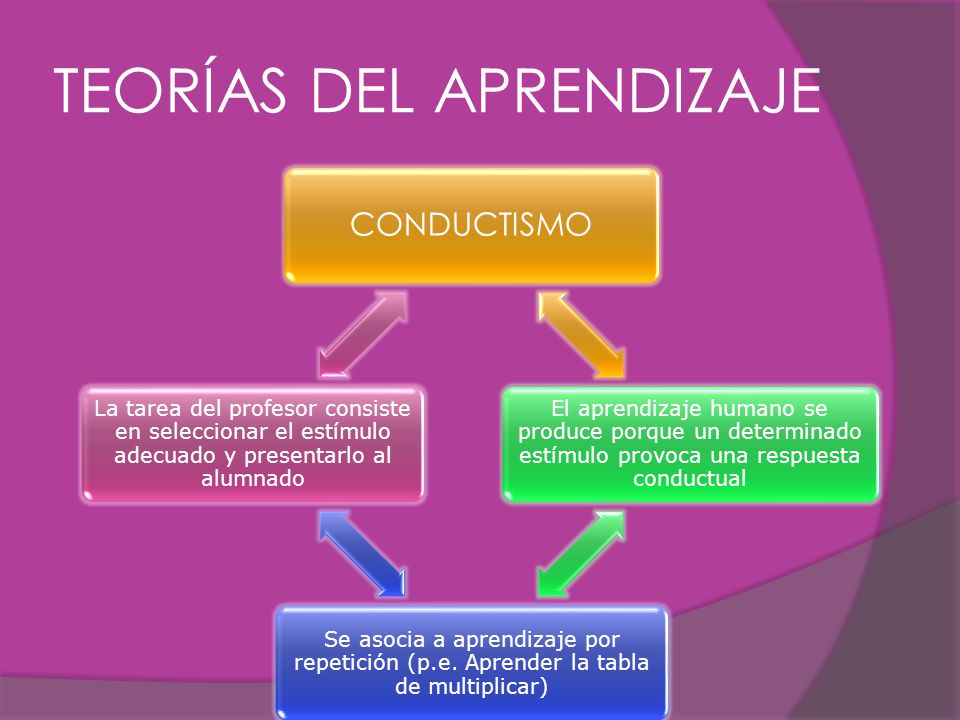 TEORÍAS DEL APRENDIZAJE

CONDUCTISMO

La tarea del profesor consiste en seleccionar el estímulo adecuado y presentarlo al alumnado

El aprendizaje humano se produce porque un determinado estímulo provoca una respuesta conductual

Se asocia a aprendizaje por repetición (p.e. Aprender la tabla de multiplicar)